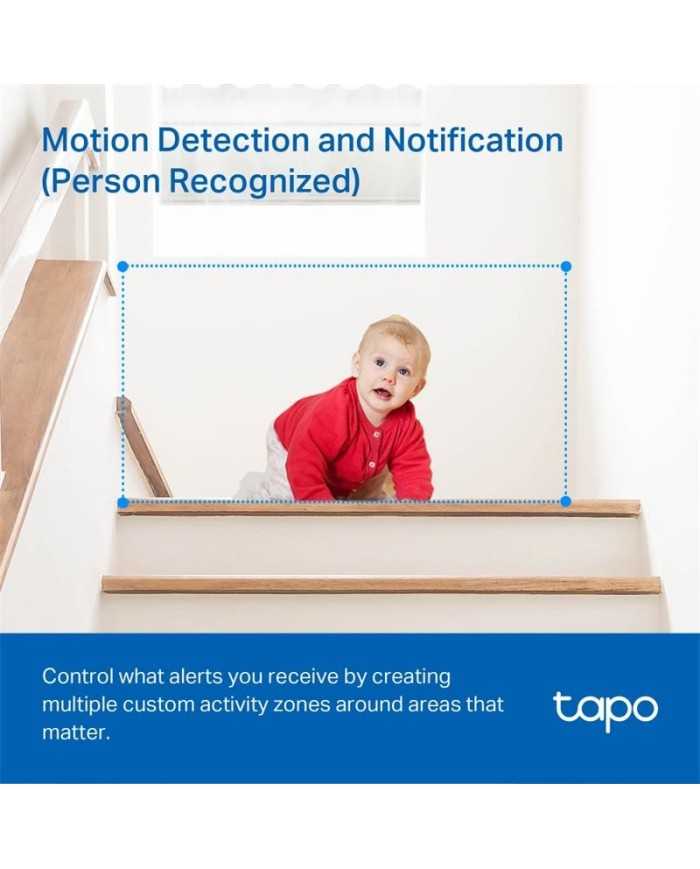 Motion Detection and Notification (Person Recognized)

Control what alerts you receive by creating multiple custom activity zones around areas that matter.

tapo